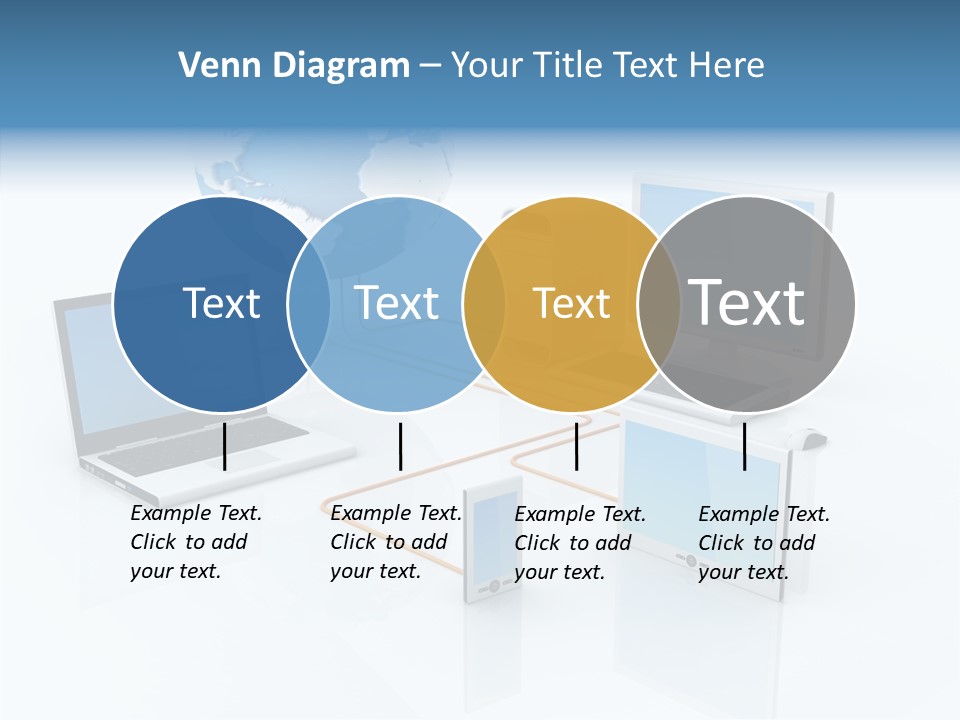 Venn Diagram – Your Title Text Here

Text

Text

Text

Text

Example Text. Click to add your text.

Example Text. Click to add your text.

Example Text. Click to add your text.

Example Text. Click to add your text.